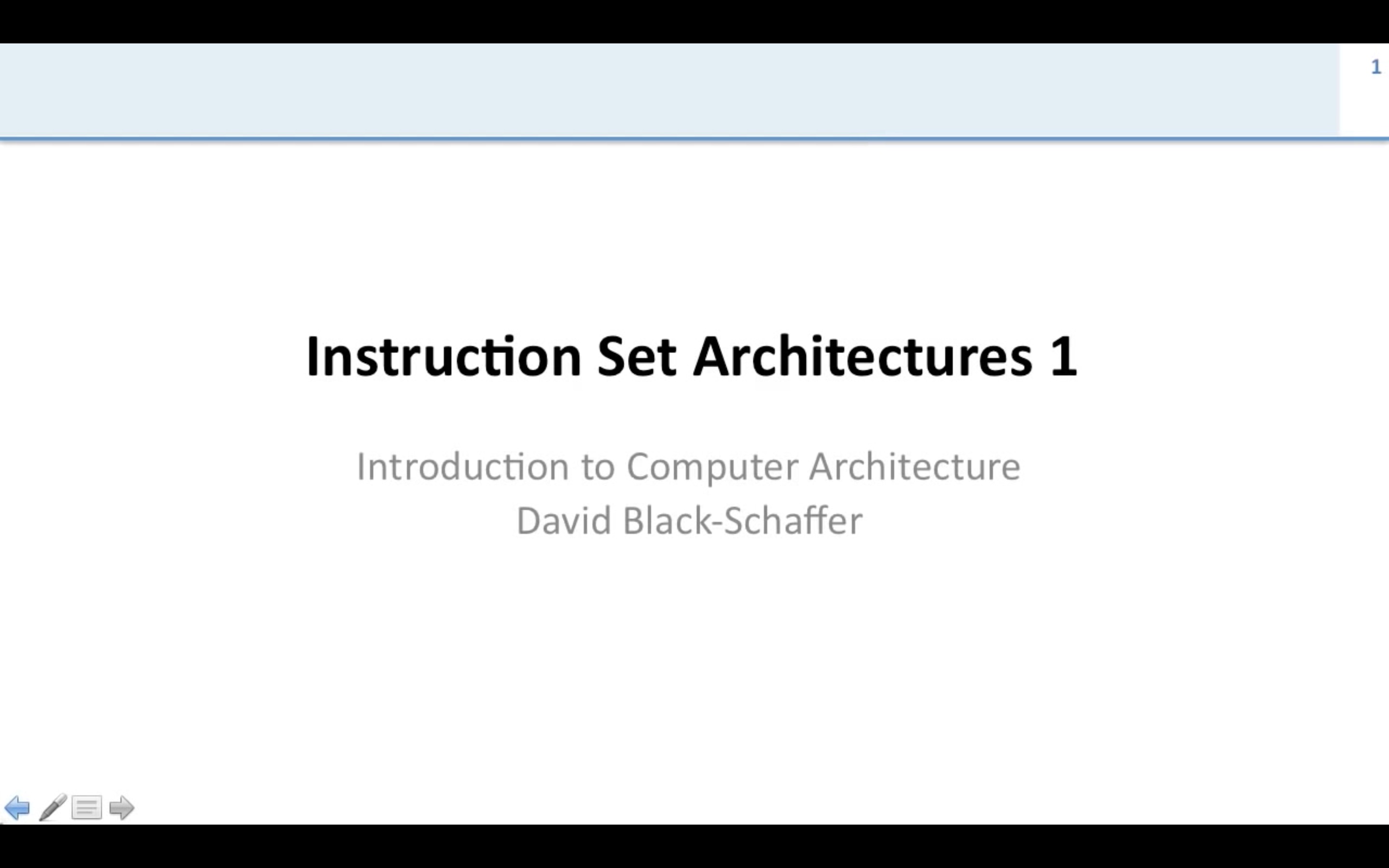 1

Instruction Set Architectures 1

Introduction to Computer Architecture
David Black-Schaffer